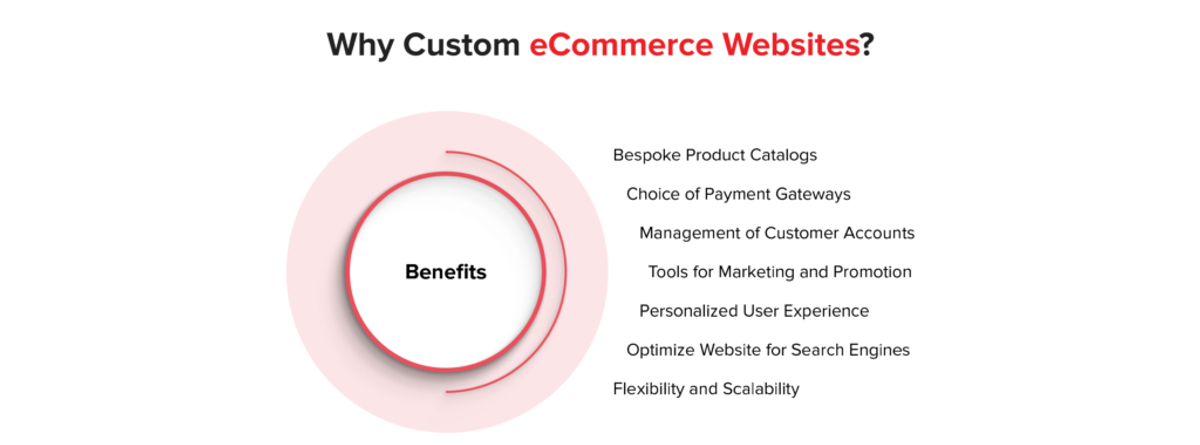 Why Custom eCommerce Websites?

Benefits

Bespoke Product Catalogs

Choice of Payment Gateways

Management of Customer Accounts

Tools for Marketing and Promotion

Personalized User Experience

Optimize Website for Search Engines

Flexibility and Scalability